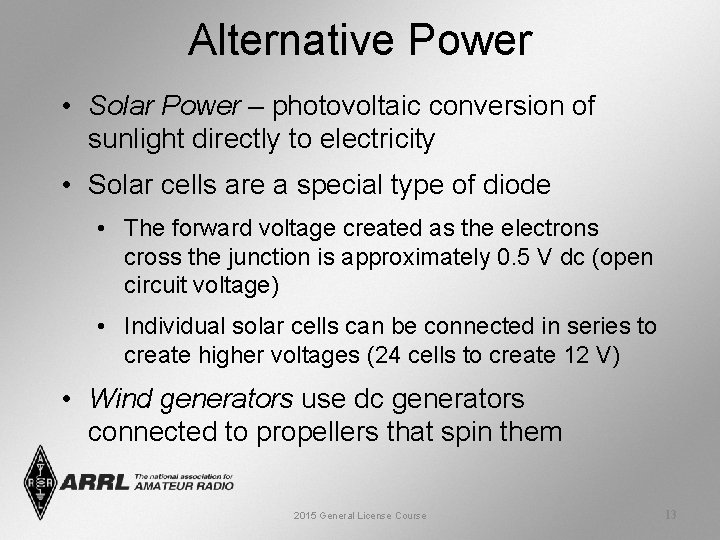 Alternative Power

• Solar Power – photovoltaic conversion of sunlight directly to electricity

• Solar cells are a special type of diode

• The forward voltage created as the electrons cross the junction is approximately 0.5 V dc (open circuit voltage)

• Individual solar cells can be connected in series to create higher voltages (24 cells to create 12 V)

• Wind generators use dc generators connected to propellers that spin them

ARRL The national association for AMATEUR RADIO

2015 General License Course

13